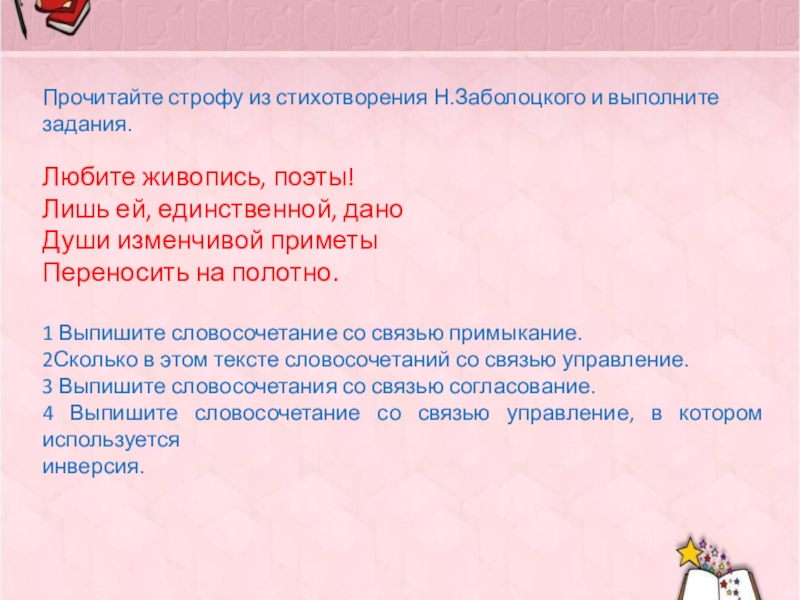 Прочитайте строфу из стихотворения Н.Заболоцкого и выполните задания.

Любите живопись, поэты!
Лишь ей, единственной, дано
Души изменчивой приметы
Переносить на полотно.

1 Выпишите словосочетание со связью примыкание.
2Сколько в этом тексте словосочетаний со связью управление.
3 Выпишите словосочетания со связью согласование.
4 Выпишите словосочетание со связью управление, в котором используется
инверсия.